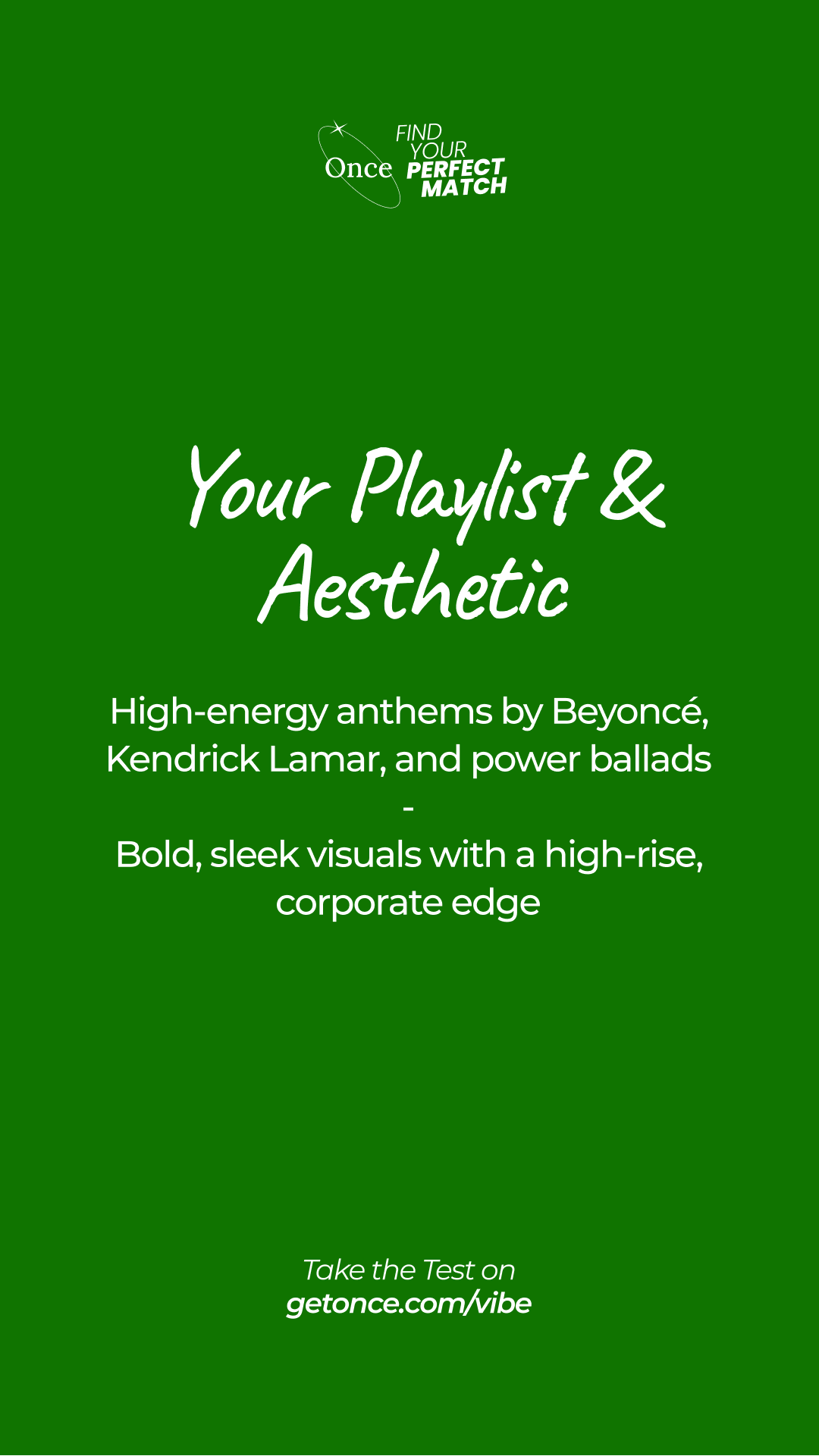 Once FIND YOUR PERFECT MATCH

Your Playlist & Aesthetic

High-energy anthems by Beyoncé, Kendrick Lamar, and power ballads
-
Bold, sleek visuals with a high-rise, corporate edge

Take the Test on
getonce.com/vibe